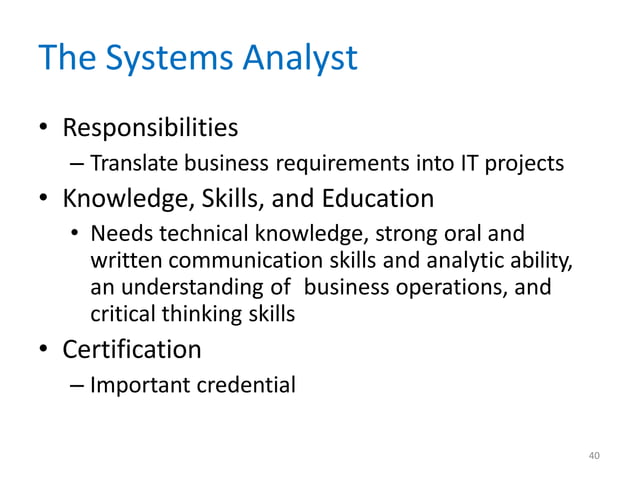 The Systems Analyst

• Responsibilities
 – Translate business requirements into IT projects
• Knowledge, Skills, and Education
 • Needs technical knowledge, strong oral and written communication skills and analytic ability, an understanding of business operations, and critical thinking skills
• Certification
 – Important credential

40